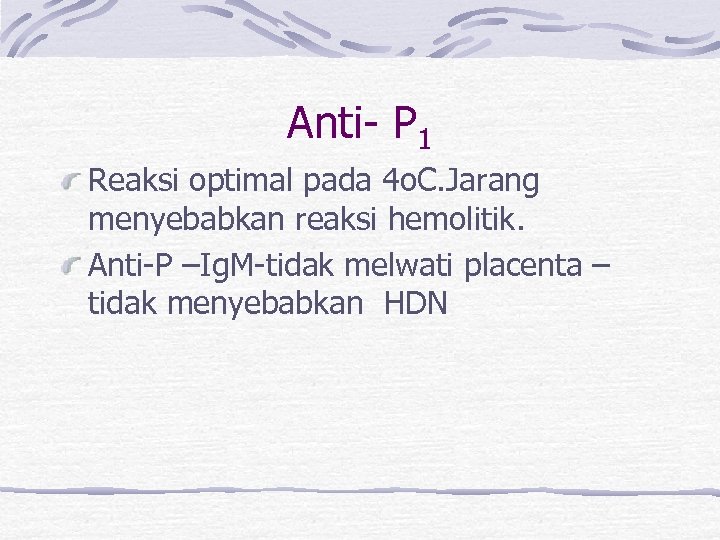 Anti- $P_1$

Reaksi optimal pada 4oC.Jarang menyebabkan reaksi hemolitik.

Anti-P –IgM-tidak melwati placenta – tidak menyebabkan HDN